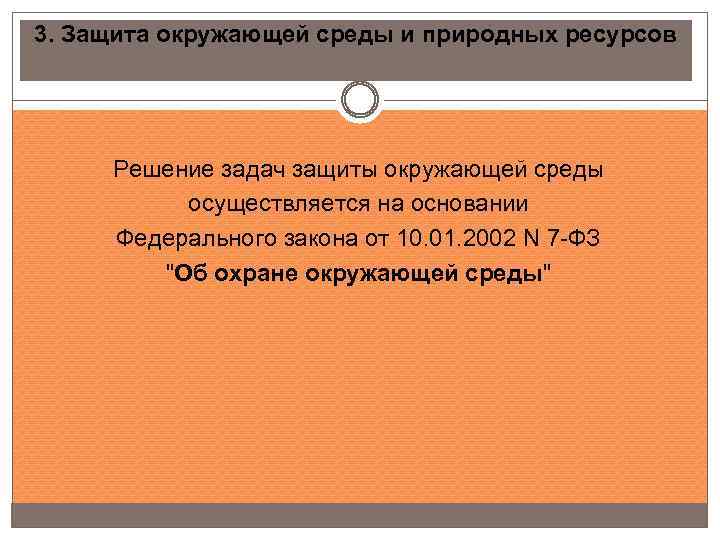 3. Защита окружающей среды и природных ресурсов

Решение задач защиты окружающей среды осуществляется на основании Федерального закона от 10.01.2002 N 7-ФЗ "Об охране окружающей среды"